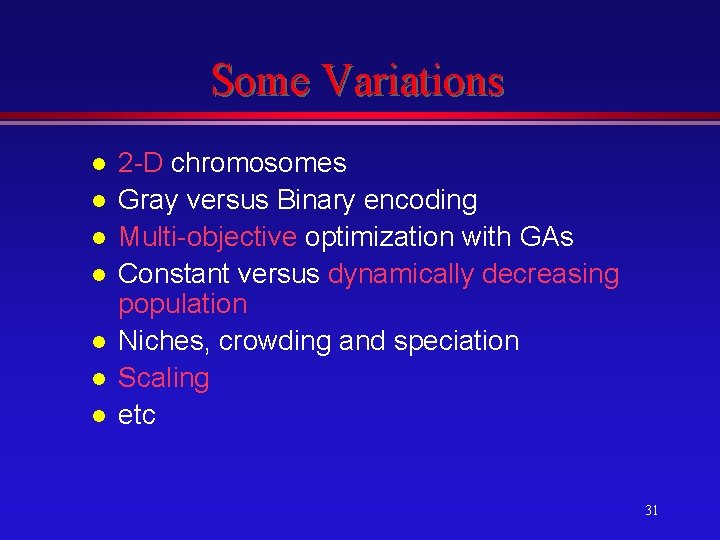 Some Variations

- 2-D chromosomes
- Gray versus Binary encoding
- Multi-objective optimization with GAs
- Constant versus dynamically decreasing population
- Niches, crowding and speciation
- Scaling
- etc

31